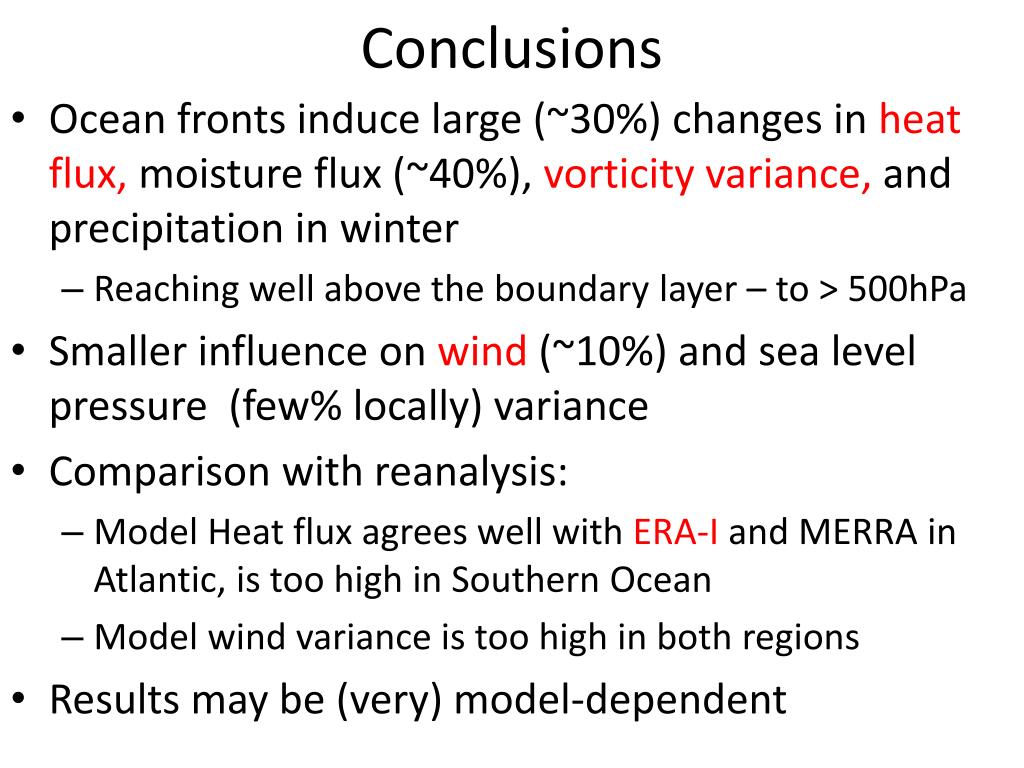 Conclusions

• Ocean fronts induce large (~30%) changes in heat flux, moisture flux (~40%), vorticity variance, and precipitation in winter

– Reaching well above the boundary layer – to > 500hPa

• Smaller influence on wind (~10%) and sea level pressure (few% locally) variance

• Comparison with reanalysis:

– Model Heat flux agrees well with ERA-I and MERRA in Atlantic, is too high in Southern Ocean

– Model wind variance is too high in both regions

• Results may be (very) model-dependent